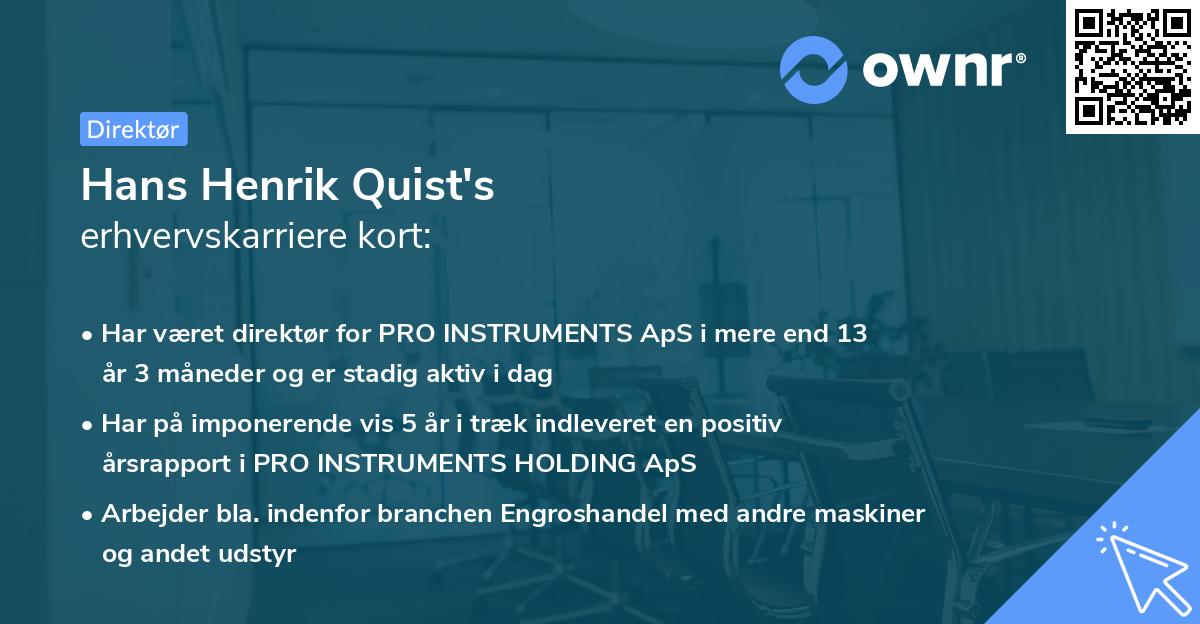 ownr®

Direktør

Hans Henrik Quist's
erhvervskarriere kort:

• Har været direktør for PRO INSTRUMENTS ApS i mere end 13 år 3 måneder og er stadig aktiv i dag

• Har på imponerende vis 5 år i træk indleveret en positiv årsrapport i PRO INSTRUMENTS HOLDING ApS

• Arbejder bla. indenfor branchen Engroshandel med andre maskiner og andet udstyr